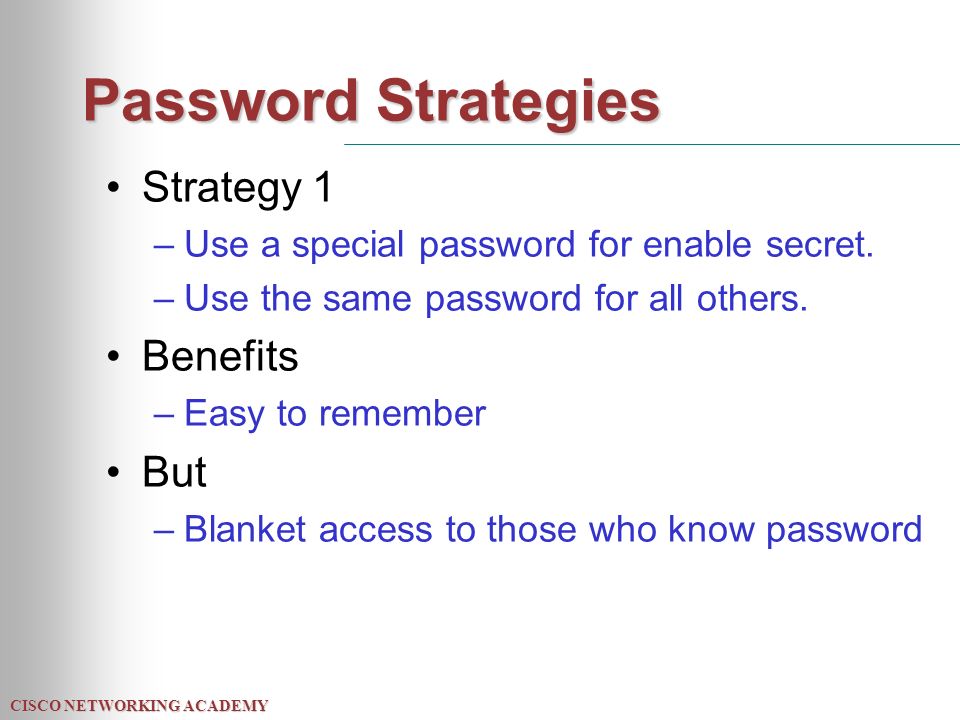 Password Strategies

• Strategy 1
– Use a special password for enable secret.
– Use the same password for all others.

• Benefits
– Easy to remember

• But
– Blanket access to those who know password

CISCO NETWORKING ACADEMY